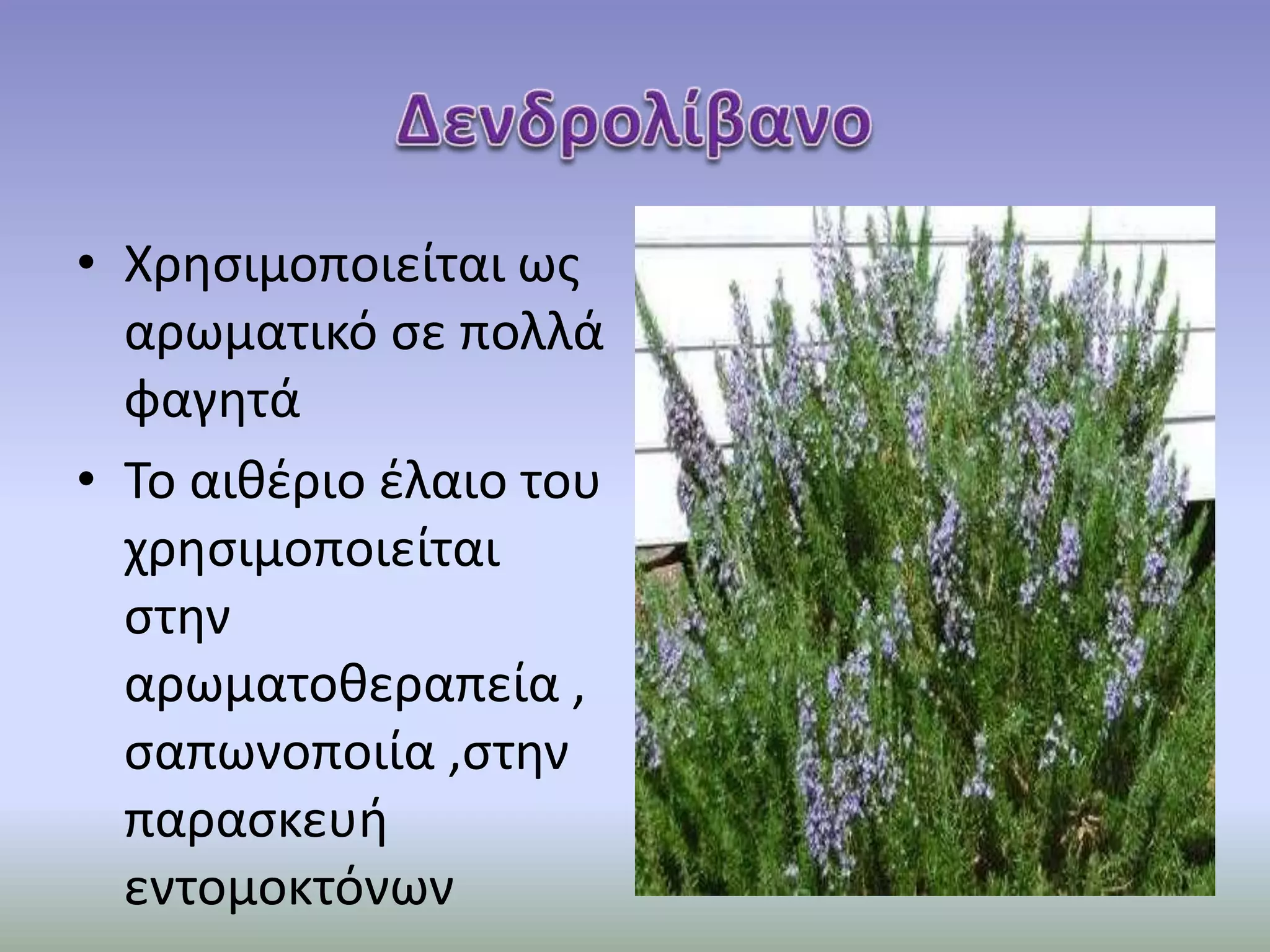 Δενδρολίβανο

• Χρησιμοποιείται ως αρωματικό σε πολλά φαγητά

• Το αιθέριο έλαιο του χρησιμοποιείται στην αρωματοθεραπεία , σαπωνοποιία ,στην παρασκευή εντομοκτόνων